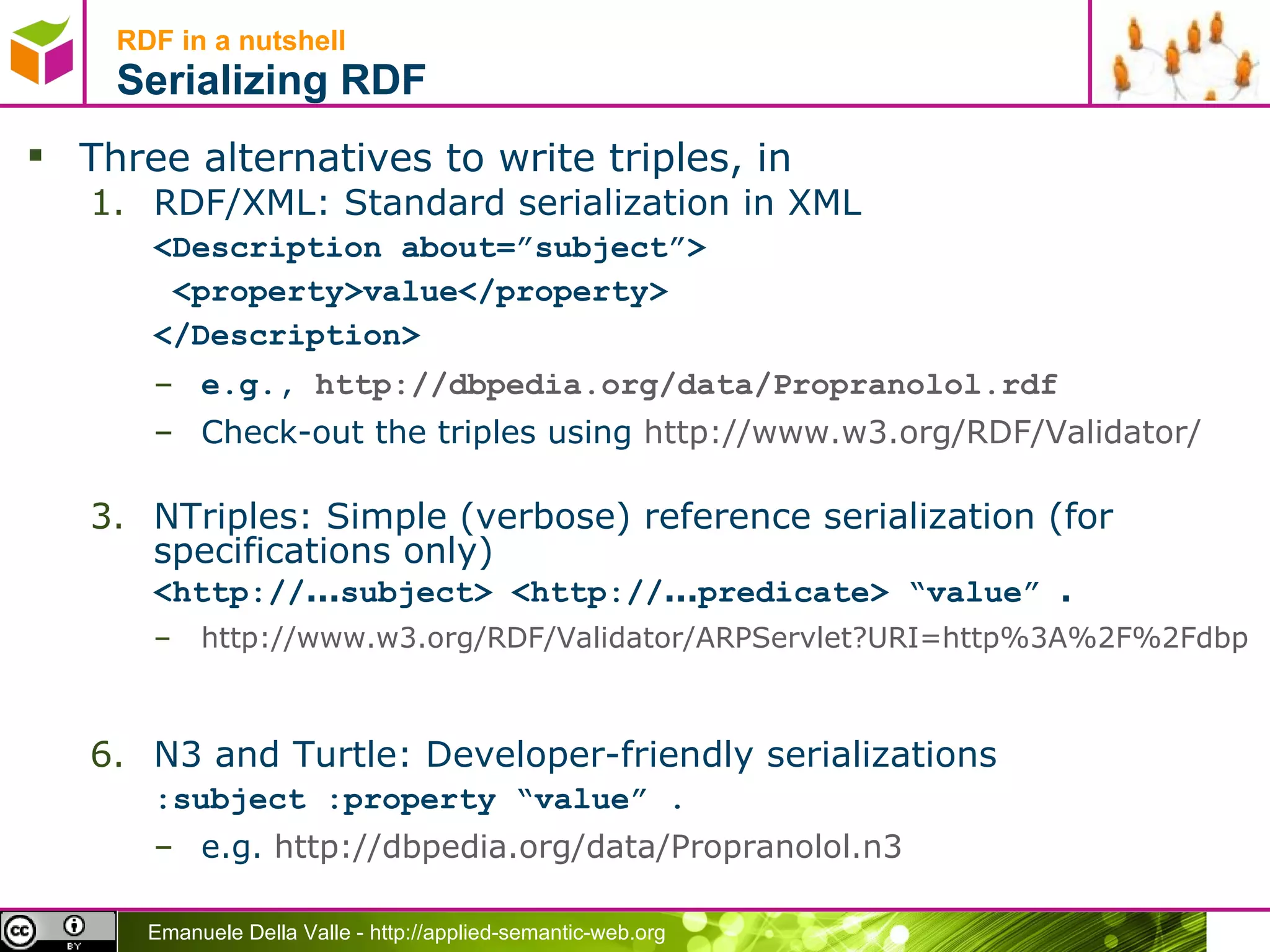 RDF in a nutshell
Serializing RDF

▪ Three alternatives to write triples, in

1. RDF/XML: Standard serialization in XML

<Description about=”subject”>
 <property>value</property>
</Description>

– e.g., http://dbpedia.org/data/Propranolol.rdf
– Check-out the triples using http://www.w3.org/RDF/Validator/

3. NTriples: Simple (verbose) reference serialization (for specifications only)

<http://…subject> <http://…predicate> “value” .

– http://www.w3.org/RDF/Validator/ARPServlet?URI=http%3A%2F%2Fdbp

6. N3 and Turtle: Developer-friendly serializations

:subject :property “value” .

– e.g. http://dbpedia.org/data/Propranolol.n3

cc BY

Emanuele Della Valle - http://applied-semantic-web.org